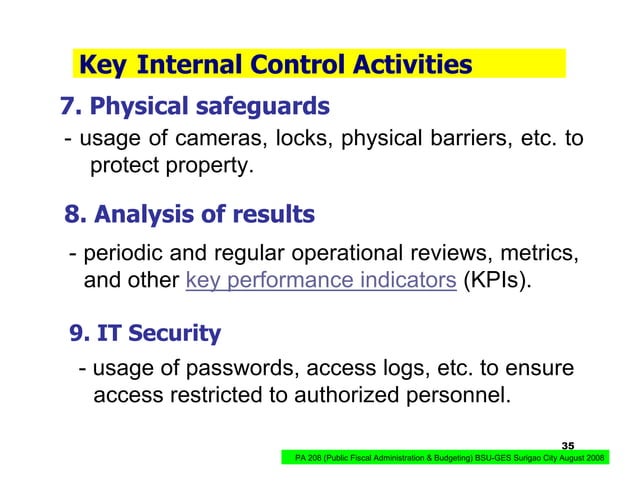 Key Internal Control Activities

7. Physical safeguards

- usage of cameras, locks, physical barriers, etc. to protect property.

8. Analysis of results

- periodic and regular operational reviews, metrics, and other key performance indicators (KPIs).

9. IT Security

- usage of passwords, access logs, etc. to ensure access restricted to authorized personnel.

35

PA 208 (Public Fiscal Administration & Budgeting) BSU-GES Surigao City August 2008